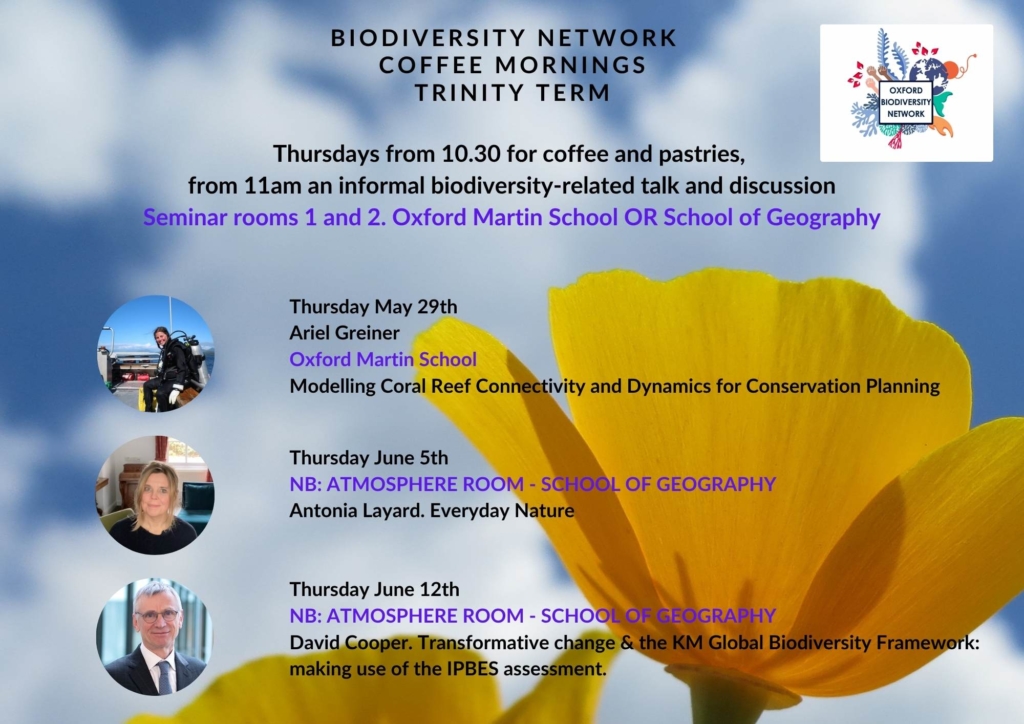 BIODIVERSITY NETWORK
COFFEE MORNINGS
TRINITY TERM

OXFORD BIODIVERSITY NETWORK

Thursdays from 10.30 for coffee and pastries,
from 11am an informal biodiversity-related talk and discussion
Seminar rooms 1 and 2. Oxford Martin School OR School of Geography

Thursday May 29th
Ariel Greiner
Oxford Martin School
Modelling Coral Reef Connectivity and Dynamics for Conservation Planning

Thursday June 5th
NB: ATMOSPHERE ROOM - SCHOOL OF GEOGRAPHY
Antonia Layard. Everyday Nature

Thursday June 12th
NB: ATMOSPHERE ROOM - SCHOOL OF GEOGRAPHY
David Cooper. Transformative change & the KM Global Biodiversity Framework: making use of the IPBES assessment.